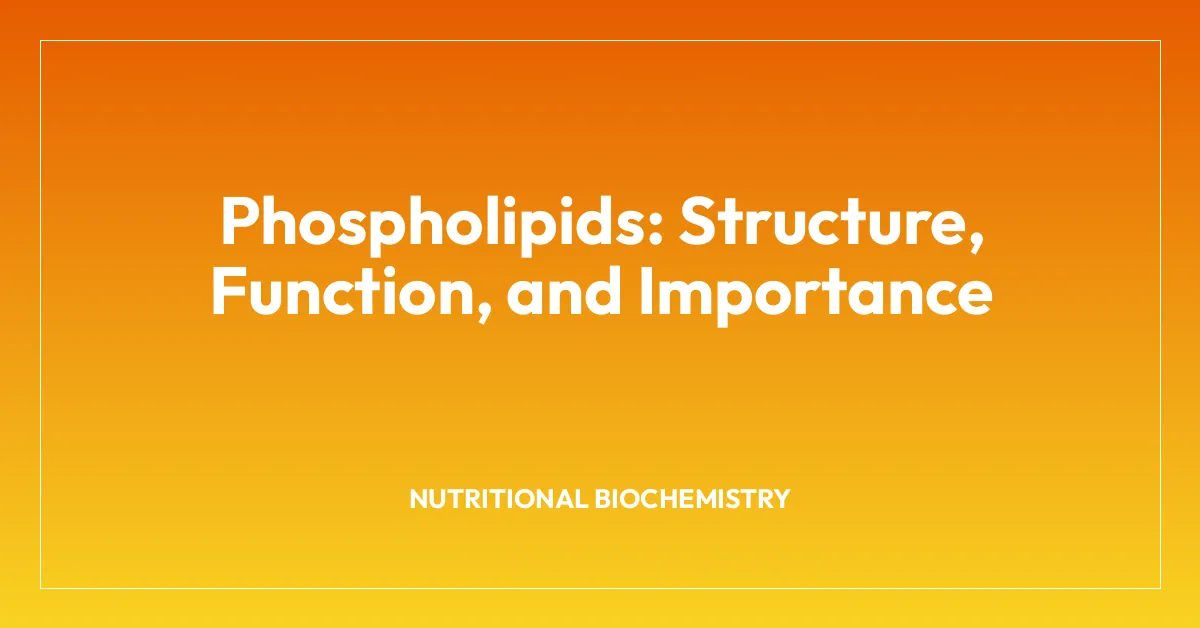 Phospholipids: Structure, Function, and Importance

NUTRITIONAL BIOCHEMISTRY